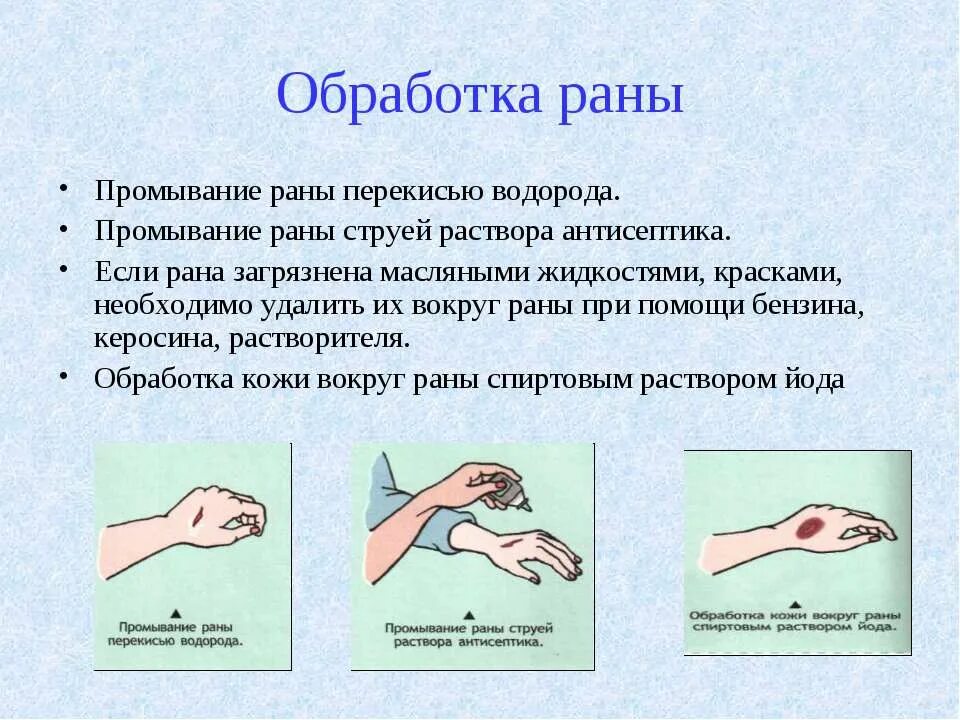 Обработка раны

• Промывание раны перекисью водорода.
• Промывание раны струей раствора антисептика.
• Если рана загрязнена масляными жидкостями, красками, необходимо удалить их вокруг раны при помощи бензина, керосина, растворителя.
• Обработка кожи вокруг раны спиртовым раствором йода

Промывание раны перекисью водорода.

Промывание раны струей раствора антисептика.

Обработка кожи вокруг раны спиртовым раствором йода.